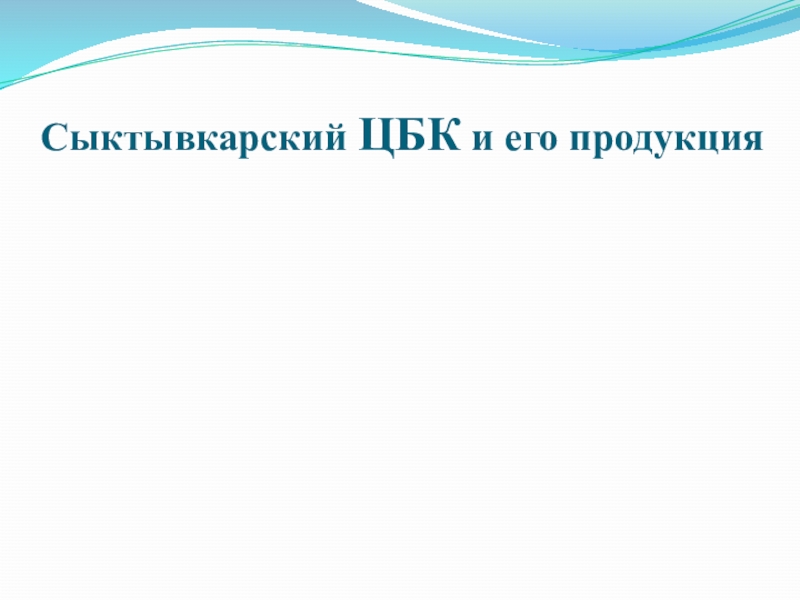 Сыктывкарский ЦБК и его продукция